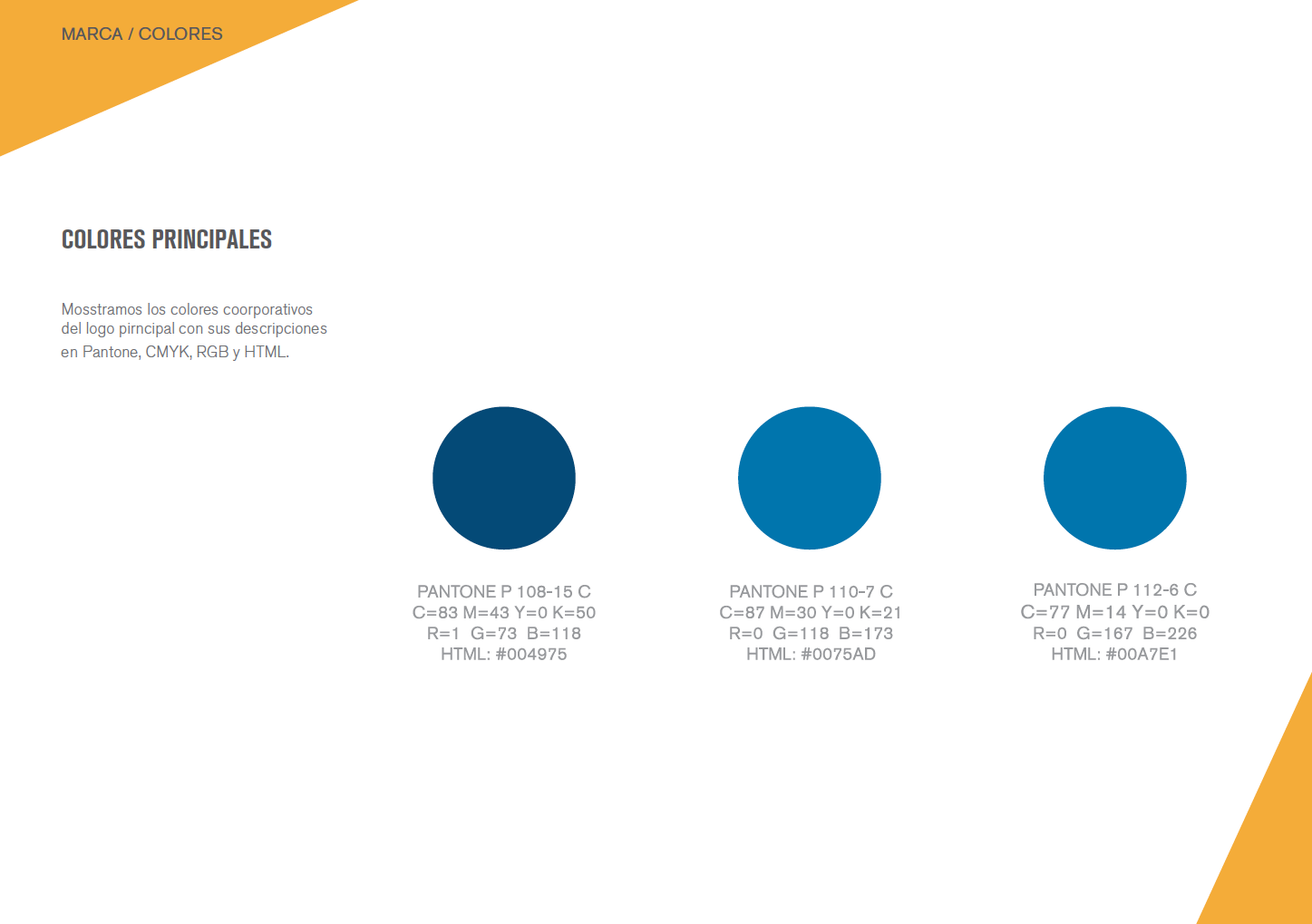 MARCA / COLORES

COLORES PRINCIPALES

Mosstramos los colores coorporativos del logo pirncipal con sus descripciones en Pantone, CMYK, RGB y HTML.

PANTONE P 108-15 C
C=83 M=43 Y=0 K=50
R=1 G=73 B=118
HTML: #004975

PANTONE P 110-7 C
C=87 M=30 Y=0 K=21
R=0 G=118 B=173
HTML: #0075AD

PANTONE P 112-6 C
C=77 M=14 Y=0 K=0
R=0 G=167 B=226
HTML: #00A7E1